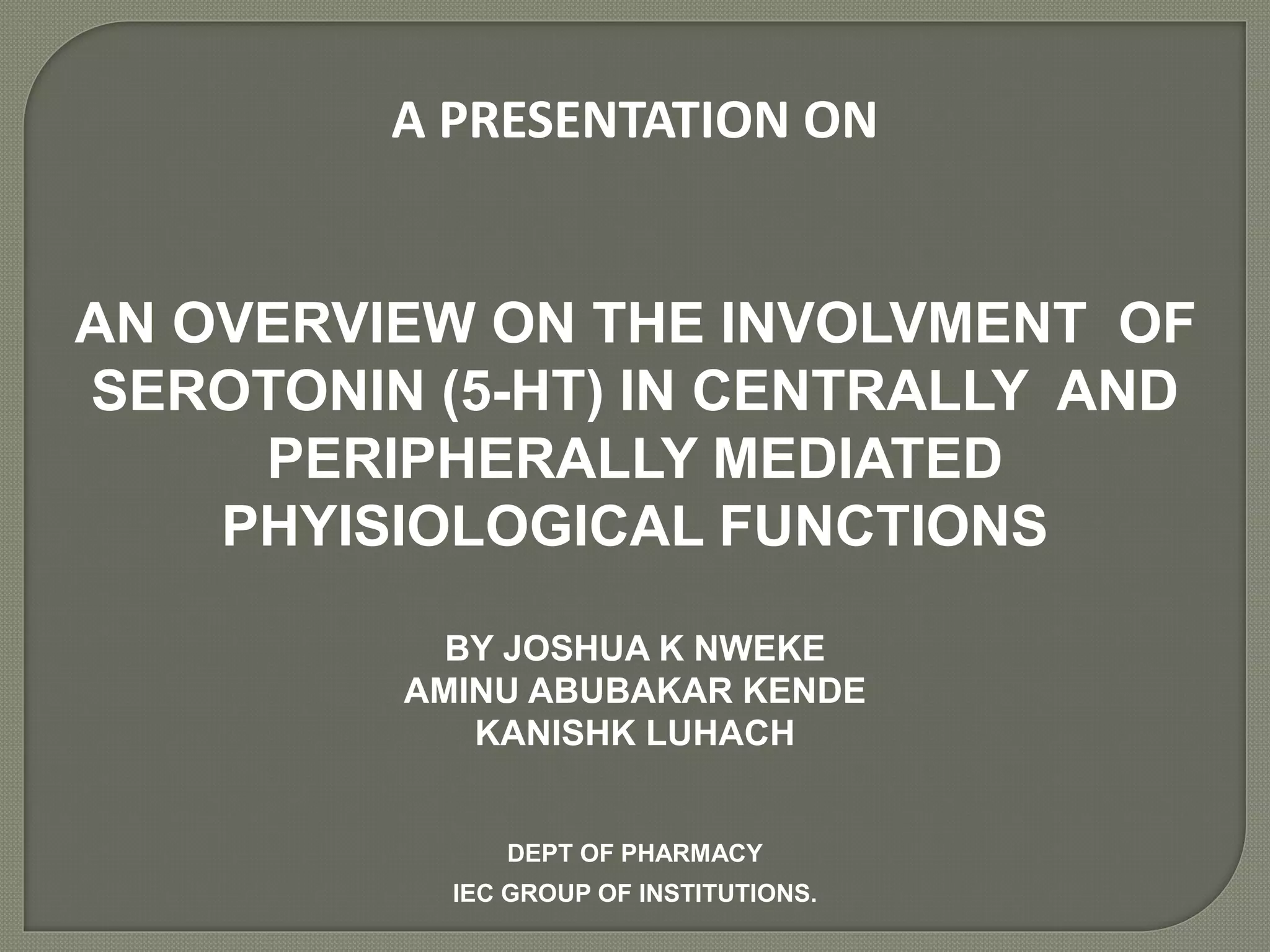 A PRESENTATION ON

AN OVERVIEW ON THE INVOLVMENT OF SEROTONIN (5-HT) IN CENTRALLY AND PERIPHERALLY MEDIATED PHYISIOLOGICAL FUNCTIONS

BY JOSHUA K NWEKE
AMINU ABUBAKAR KENDE
KANISHK LUHACH

DEPT OF PHARMACY
IEC GROUP OF INSTITUTIONS.